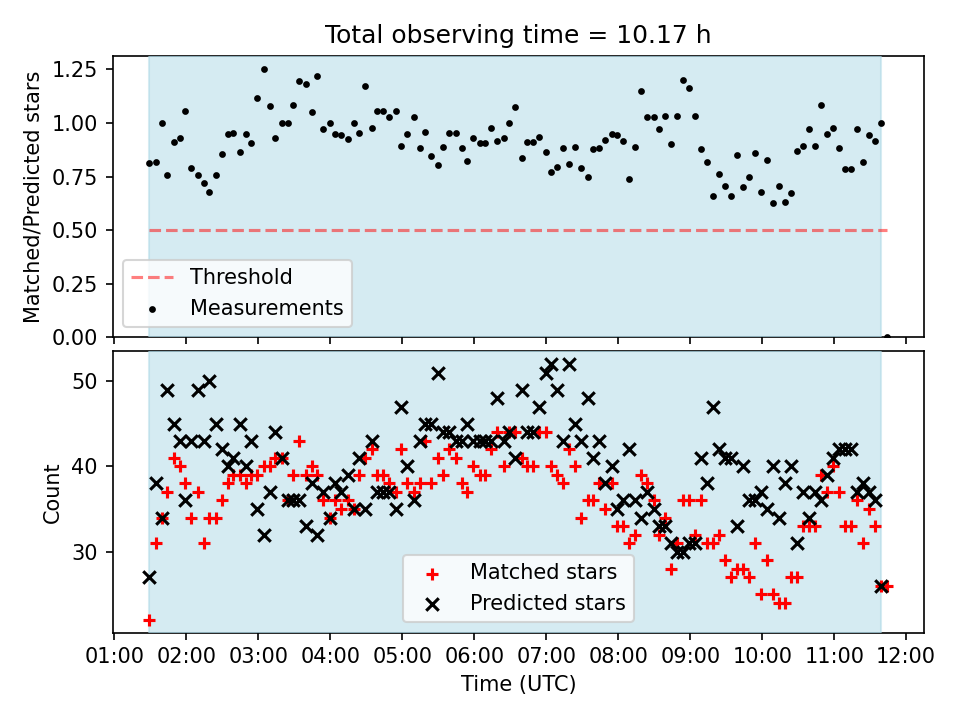 Total observing time = 10.17 h

Matched/Predicted stars

1.25
1.00
0.75
0.50
0.25
0.00

Threshold
Measurements

Count

50
40
30

Matched stars
Predicted stars

01:00 02:00 03:00 04:00 05:00 06:00 07:00 08:00 09:00 10:00 11:00 12:00

Time (UTC)